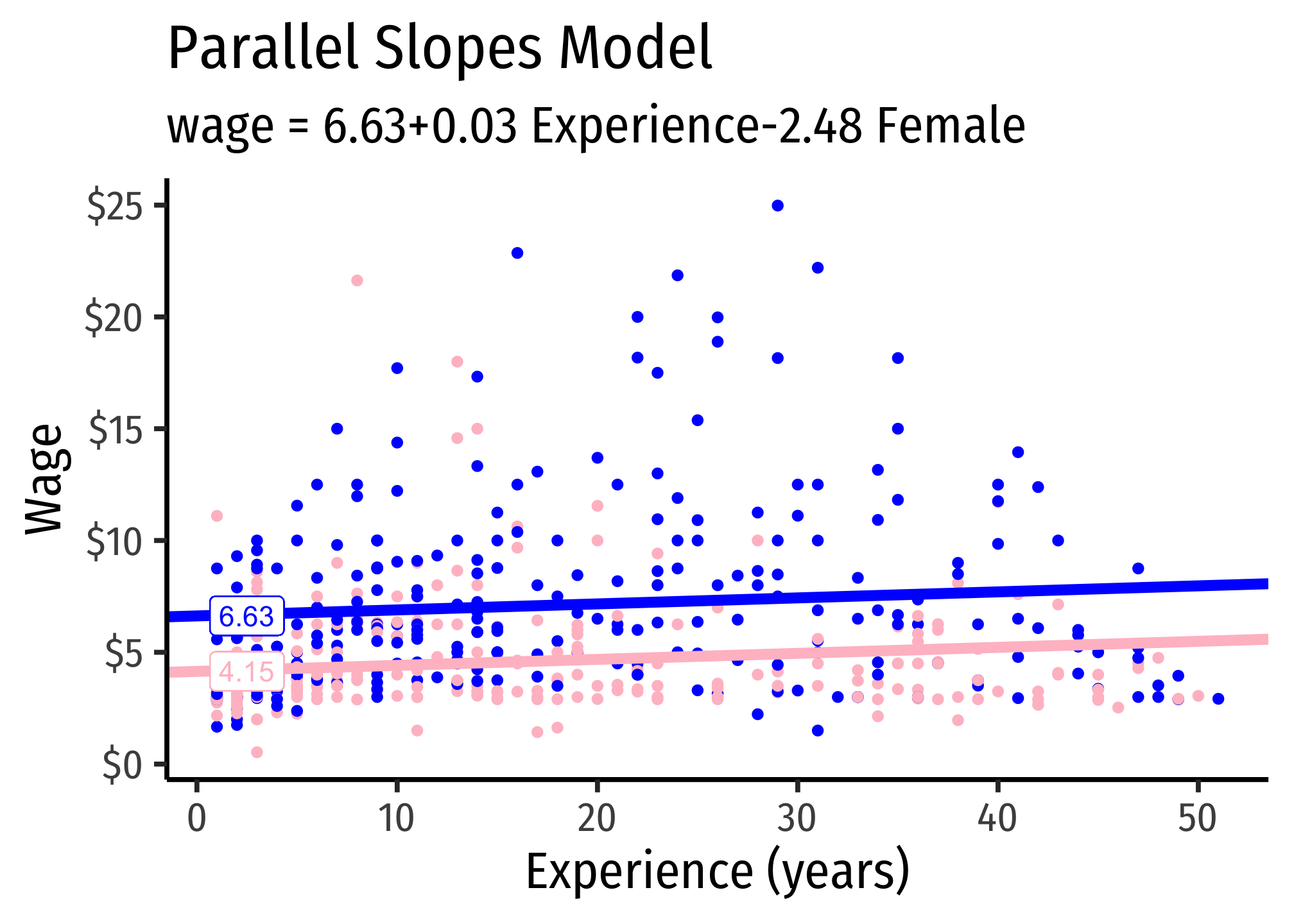 Parallel Slopes Model

wage = 6.63+0.03 Experience-2.48 Female

Wage

\$25

\$20

\$15

\$10

\$5

\$0

6.63

4.15

0 10 20 30 40 50

Experience (years)